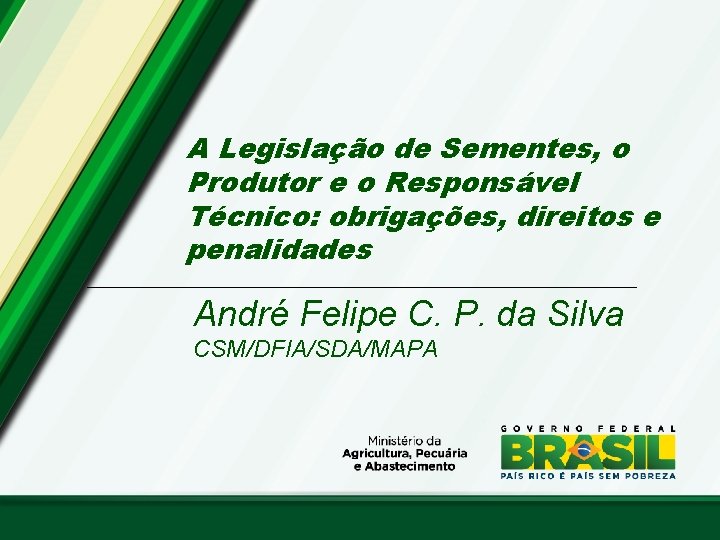 A Legislação de Sementes, o Produtor e o Responsável Técnico: obrigações, direitos e penalidades

André Felipe C. P. da Silva
CSM/DFIA/SDA/MAPA

Ministério da Agricultura, Pecuária e Abastecimento

GOVERNO FEDERAL
BRASIL
PAÍS RICO É PAÍS SEM POBREZA